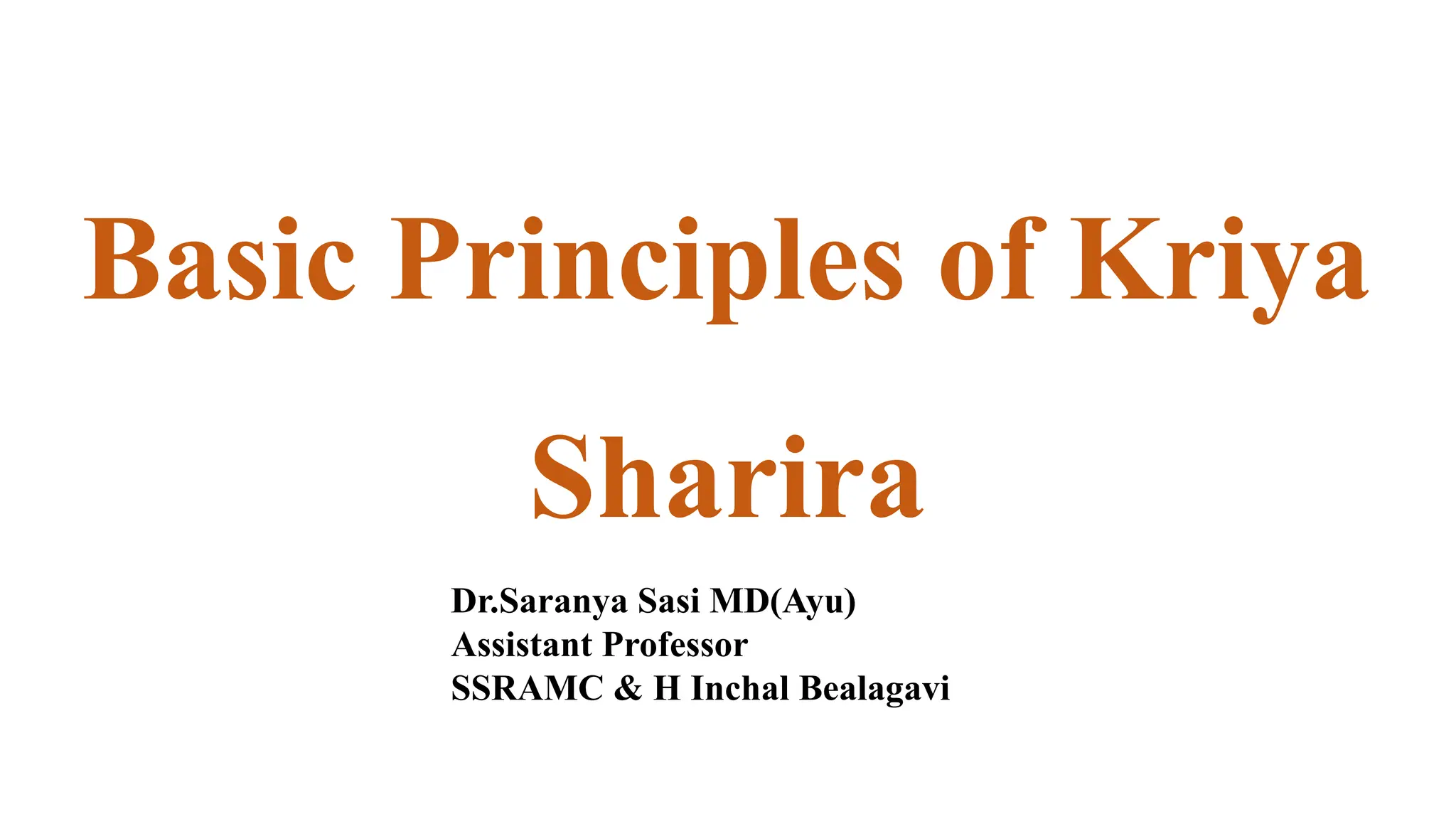 Basic Principles of Kriya Sharira

Dr.Saranya Sasi MD(Ayu)
Assistant Professor
SSRAMC & H Inchal Bealagavi